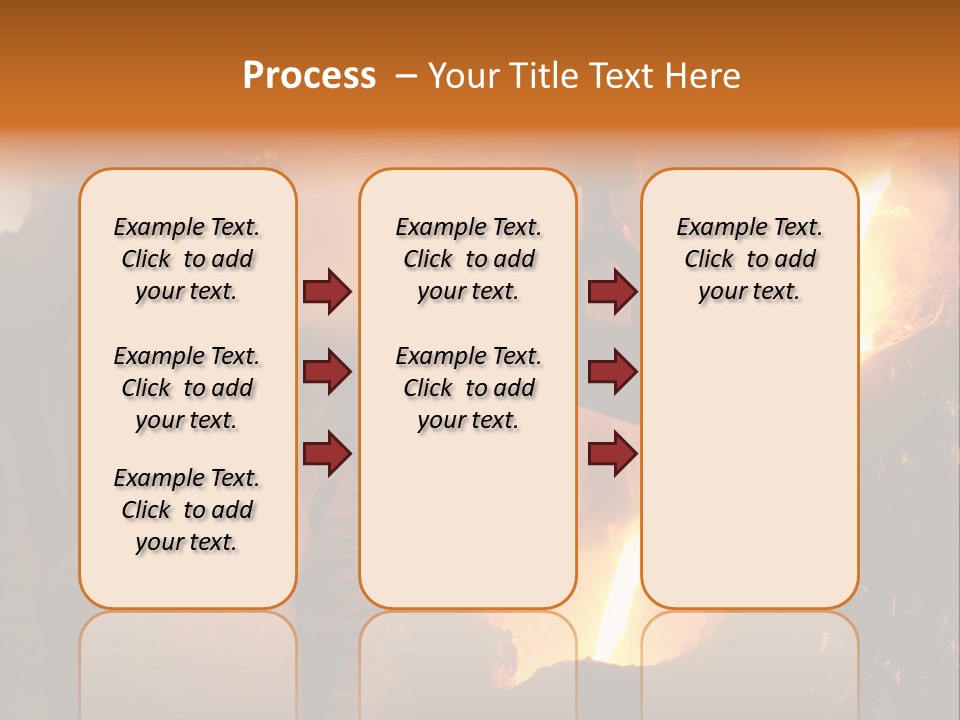 Process – Your Title Text Here

Example Text. Click to add your text.

Example Text. Click to add your text.

Example Text. Click to add your text.

Example Text. Click to add your text.

Example Text. Click to add your text.

Example Text. Click to add your text.